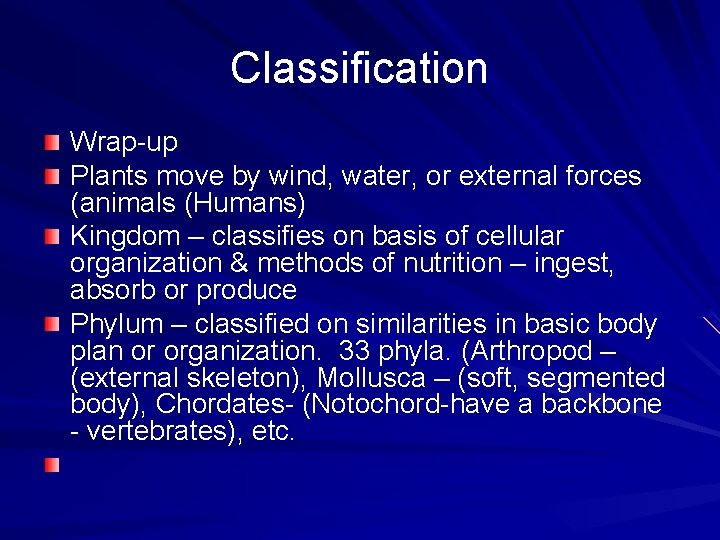 Classification

Wrap-up

Plants move by wind, water, or external forces (animals (Humans)

Kingdom – classifies on basis of cellular organization & methods of nutrition – ingest, absorb or produce

Phylum – classified on similarities in basic body plan or organization.  33 phyla. (Arthropod – (external skeleton), Mollusca – (soft, segmented body), Chordates- (Notochord-have a backbone - vertebrates), etc.